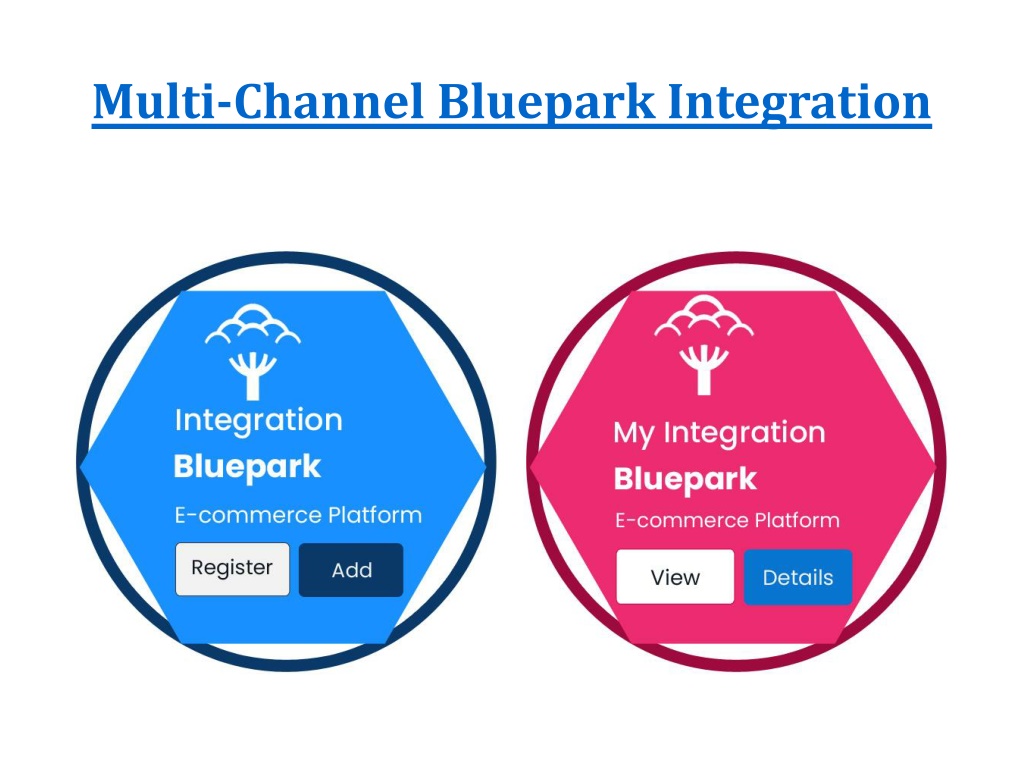 Multi-Channel Bluepark Integration

Integration
Bluepark
E-commerce Platform
Register
Add

My Integration
Bluepark
E-commerce Platform
View
Details